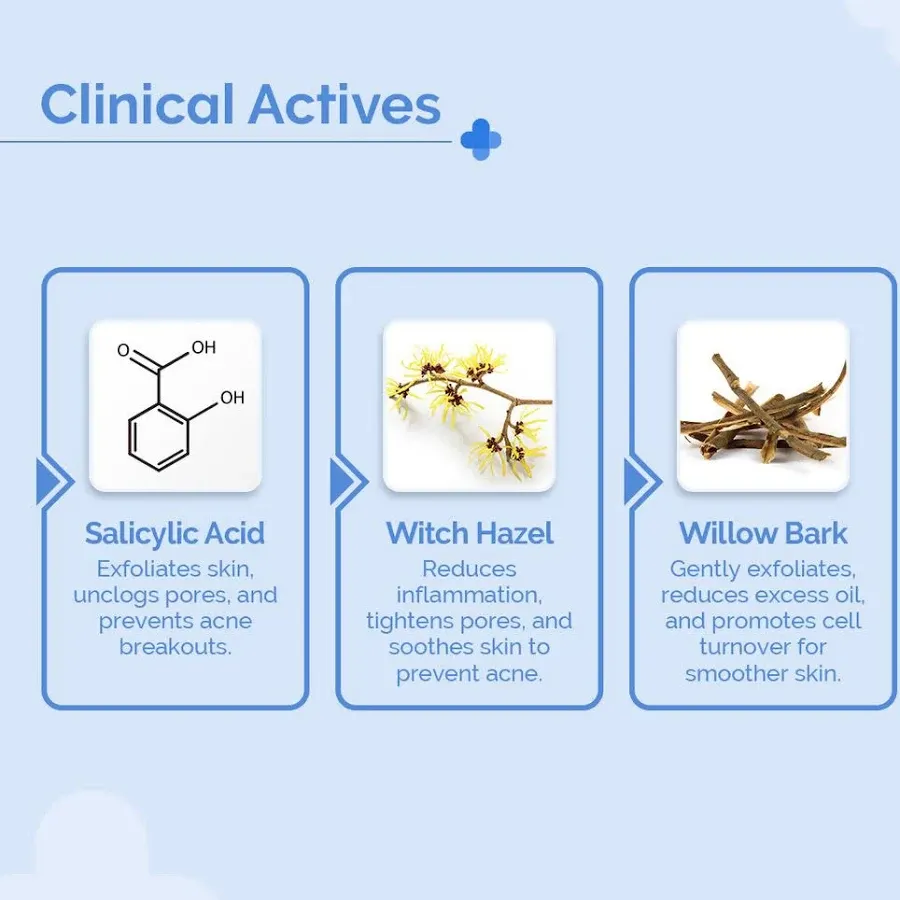 Clinical Actives

O OH
OH

Salicylic Acid
Exfoliates skin, unclogs pores, and prevents acne breakouts.

Witch Hazel
Reduces inflammation, tightens pores, and soothes skin to prevent acne.

Willow Bark
Gently exfoliates, reduces excess oil, and promotes cell turnover for smoother skin.